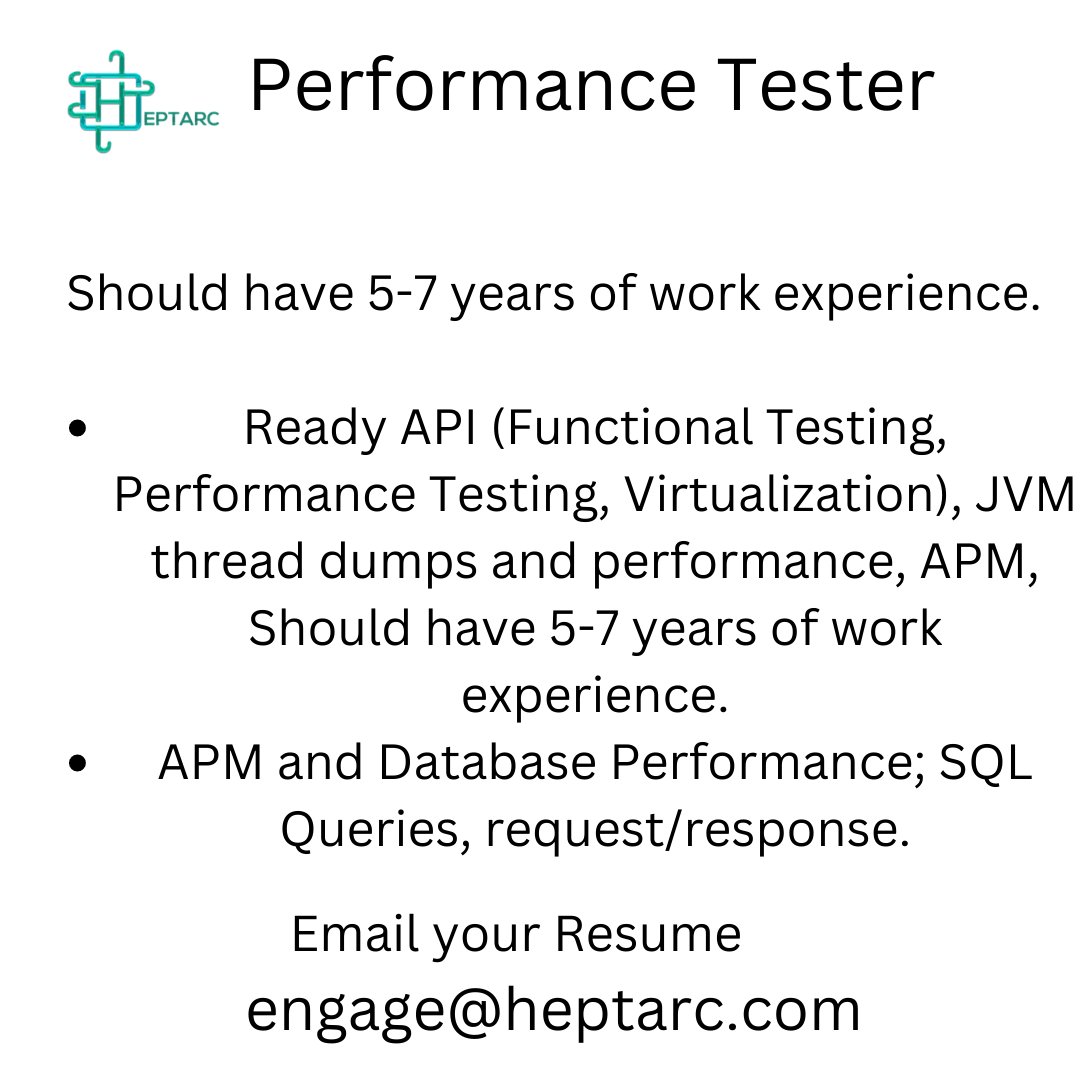 HEPTARC Performance Tester

Should have 5-7 years of work experience.

• Ready API (Functional Testing, Performance Testing, Virtualization), JVM thread dumps and performance, APM, Should have 5-7 years of work experience.
• APM and Database Performance; SQL Queries, request/response.

Email your Resume
engage@heptarc.com